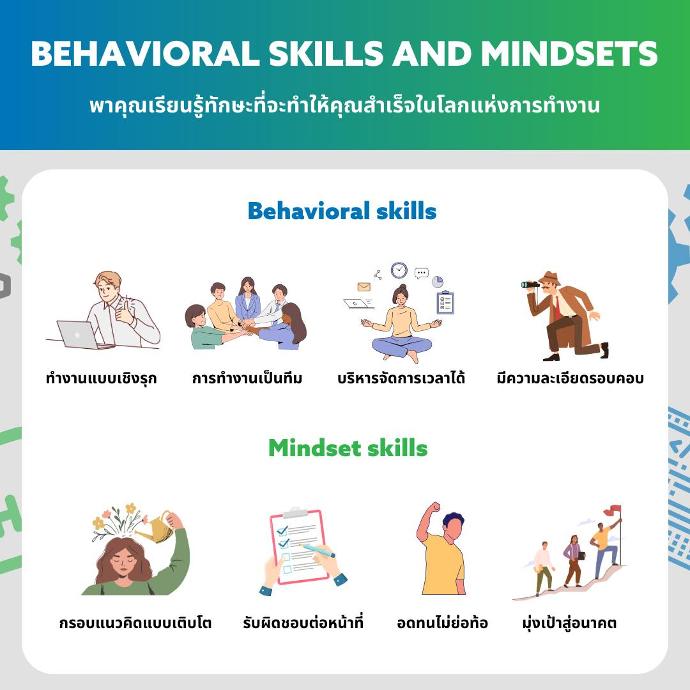 BEHAVIORAL SKILLS AND MINDSETS

พาคุณเรียนรู้ทักษะที่จะทำให้คุณสำเร็จในโลกแห่งการทำงาน

Behavioral skills

ทำงานแบบเชิงรุก

การทำงานเป็นทีม

บริหารจัดการเวลาได้

มีความละเอียดรอบคอบ

Mindset skills

กรอบแนวคิดแบบเติบโต

รับผิดชอบต่อหน้าที่

อดทนไม่ย่อท้อ

มุ่งเป้าสู่อนาคต